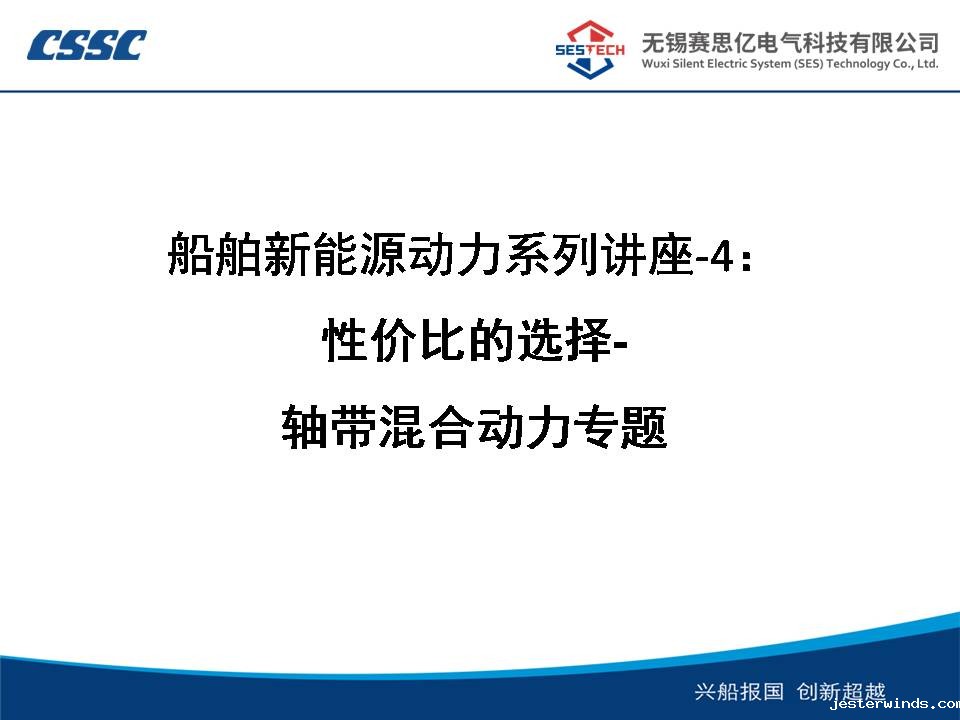 CSSC

SESTECH 无锡赛思亿电气科技有限公司
Wuxi Silent Electric System (SES) Technology Co., Ltd.

船舶新能源动力系列讲座-4:

性价比的选择-

轴带混合动力专题

兴船报国 创新超越

jesterwinds.com